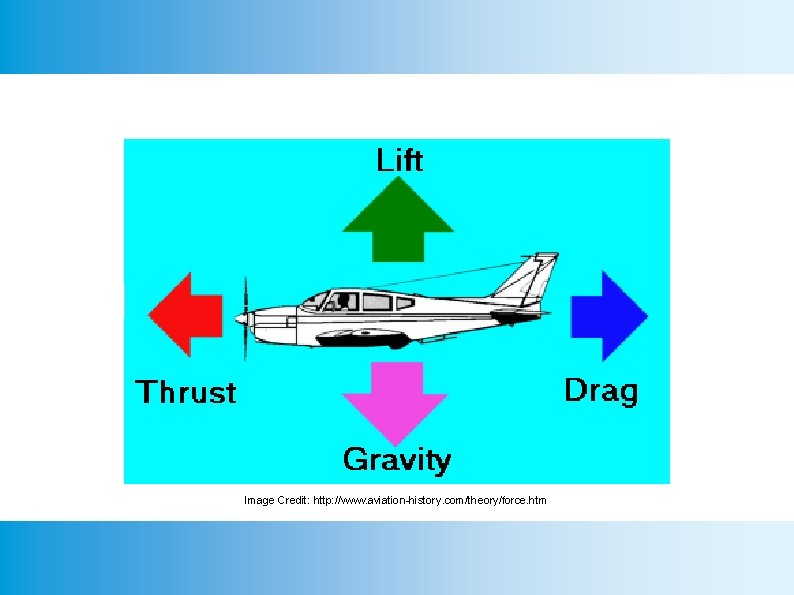 Lift

Thrust

Drag

Gravity

Image Credit: http://www.aviation-history.com/theory/force.htm